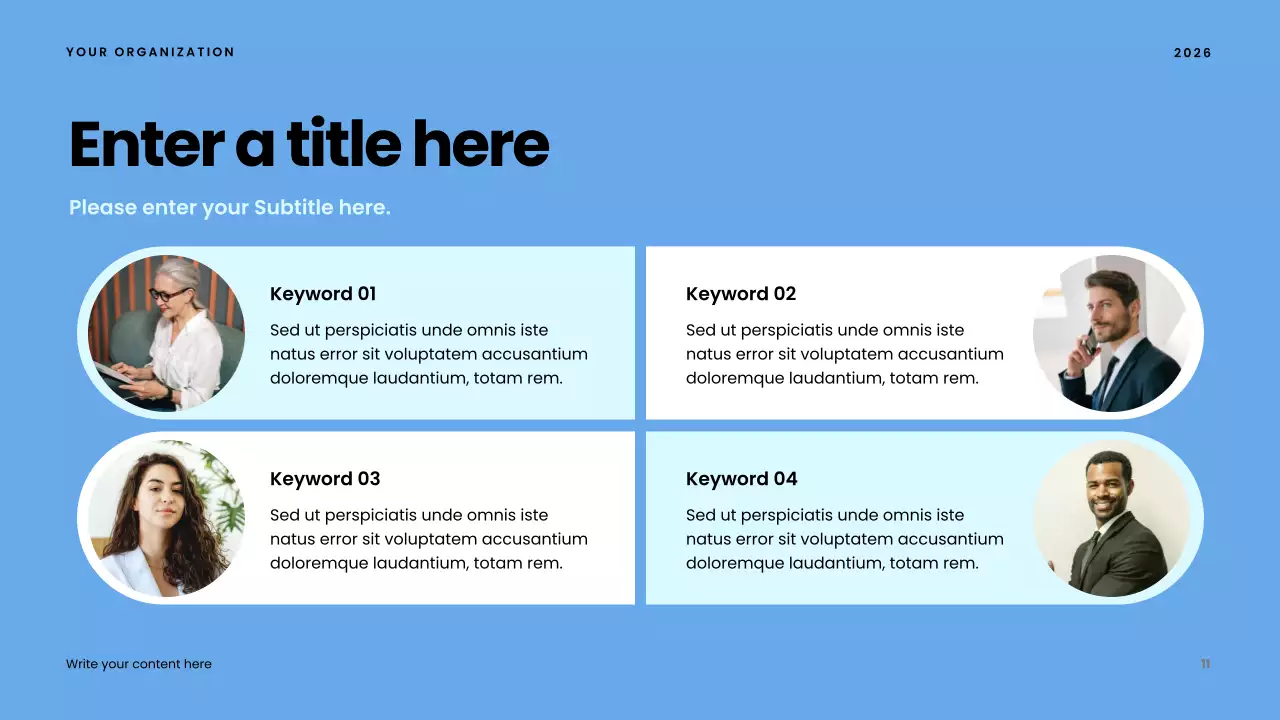 YOUR ORGANIZATION

2026

Enter a title here

Please enter your Subtitle here.

Keyword 01

Sed ut perspiciatis unde omnis iste natus error sit voluptatem accusantium doloremque laudantium, totam rem.

Keyword 02

Sed ut perspiciatis unde omnis iste natus error sit voluptatem accusantium doloremque laudantium, totam rem.

Keyword 03

Sed ut perspiciatis unde omnis iste natus error sit voluptatem accusantium doloremque laudantium, totam rem.

Keyword 04

Sed ut perspiciatis unde omnis iste natus error sit voluptatem accusantium doloremque laudantium, totam rem.

Write your content here

11